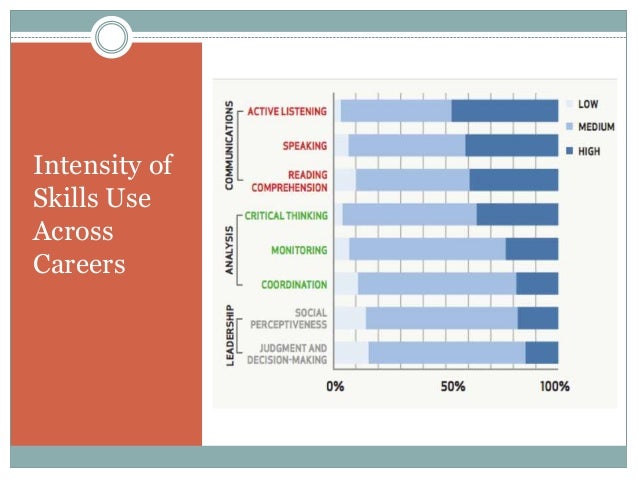 Intensity of Skills Use Across Careers

COMMUNICATIONS
ACTIVE LISTENING
SPEAKING
READING COMPREHENSION

ANALYSIS
CRITICAL THINKING
MONITORING
COORDINATION

LEADERSHIP
SOCIAL PERCEPTIVENESS
JUDGMENT AND DECISION-MAKING

0%
50%
100%

LOW
MEDIUM
HIGH